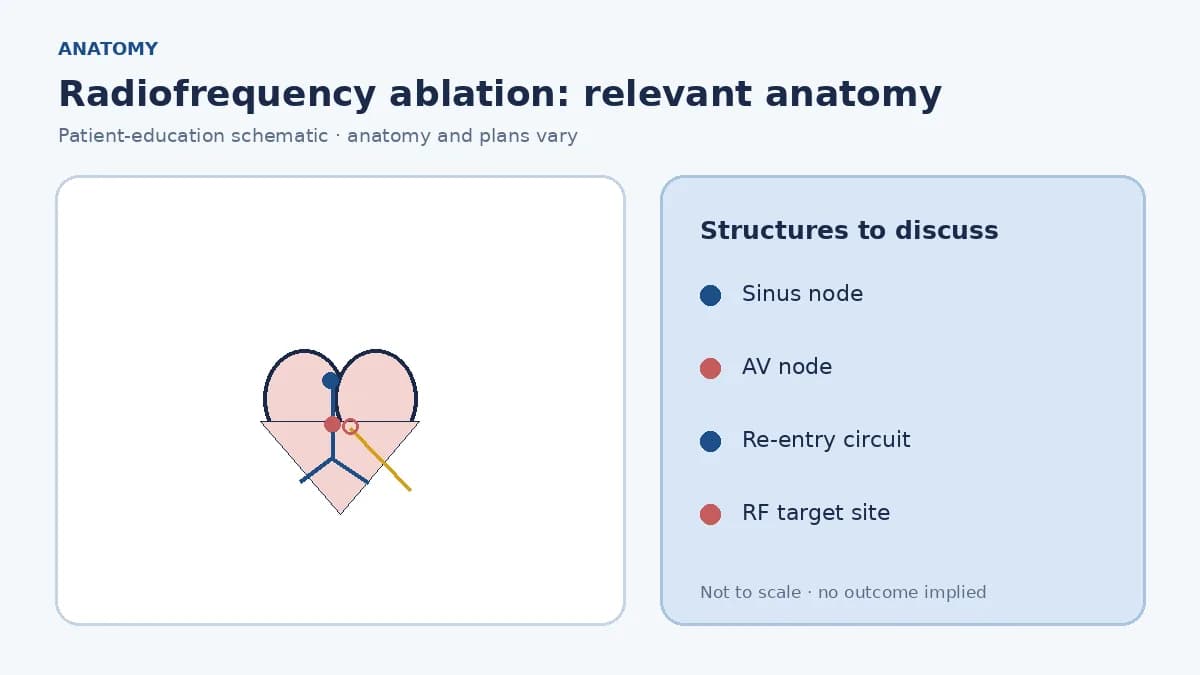 ANATOMY

Radiofrequency ablation: relevant anatomy

Patient-education schematic · anatomy and plans vary

Structures to discuss

• Sinus node

• AV node

• Re-entry circuit

• RF target site

Not to scale · no outcome implied